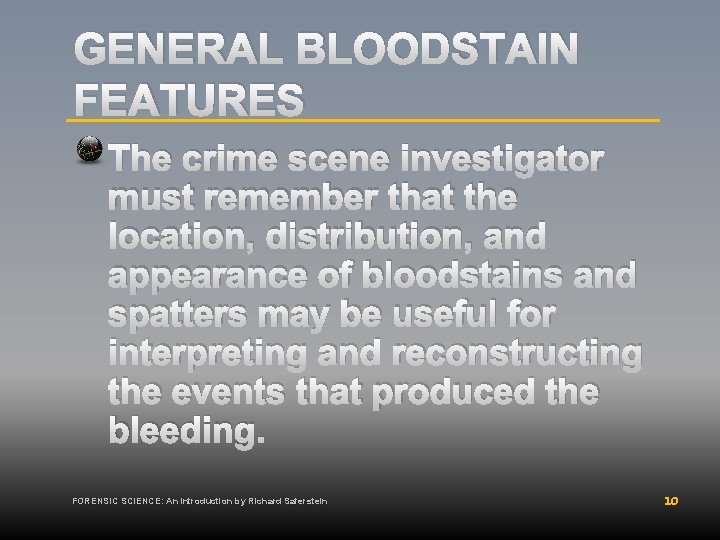 GENERAL BLOODSTAIN FEATURES

The crime scene investigator must remember that the location, distribution, and appearance of bloodstains and spatters may be useful for interpreting and reconstructing the events that produced the bleeding.

FORENSIC SCIENCE: An Introduction by Richard Saferstein

10